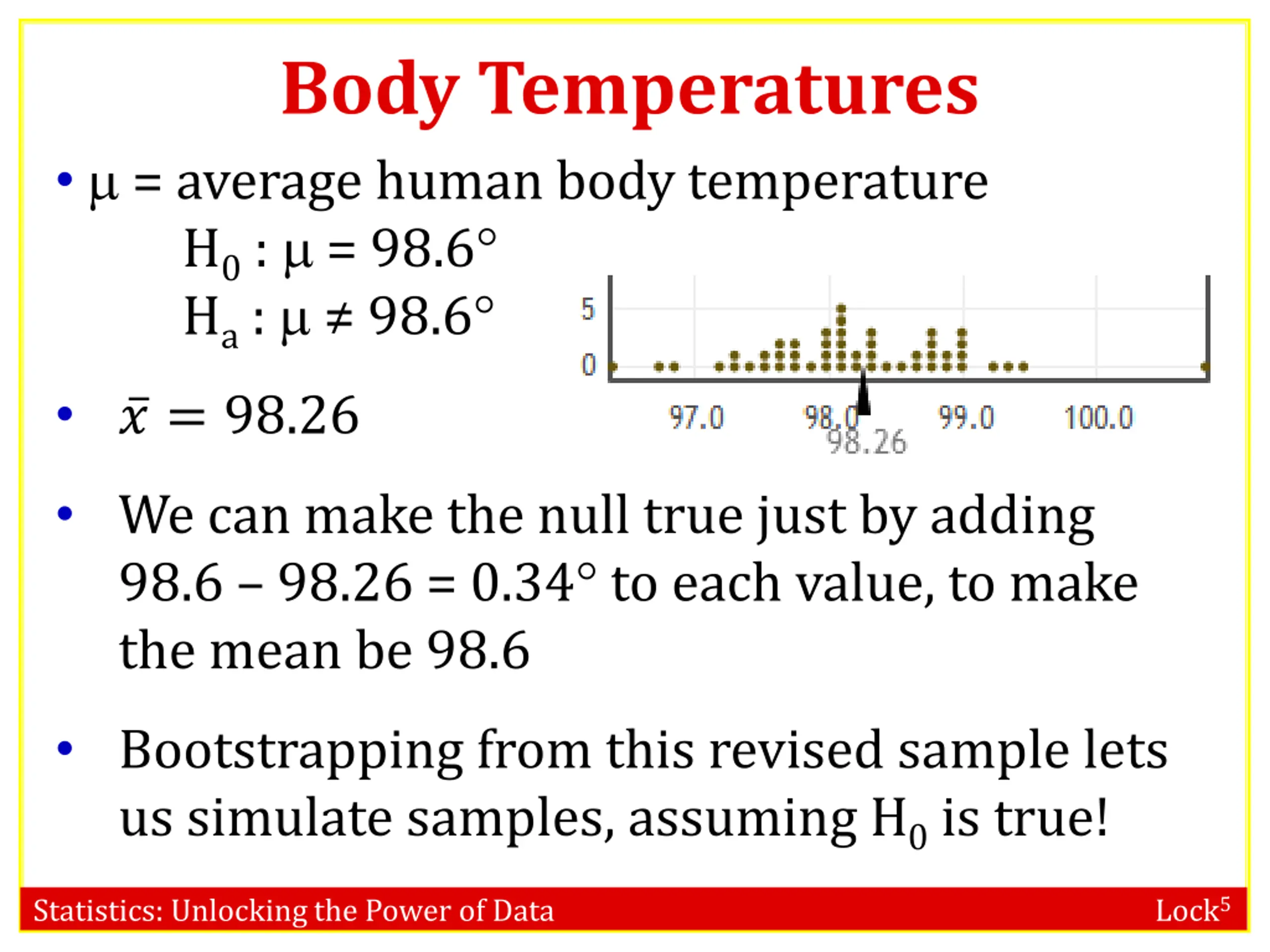 Body Temperatures

• μ = average human body temperature

$H_0 : \mu = 98.6°$

$H_a : \mu \neq 98.6°$

5
0
97.0
98.0
99.0
100.0
98.26

• $\bar{x} = 98.26$

• We can make the null true just by adding 98.6 – 98.26 = 0.34° to each value, to make the mean be 98.6

• Bootstrapping from this revised sample lets us simulate samples, assuming $H_0$ is true!

Statistics: Unlocking the Power of Data

Lock$^5$